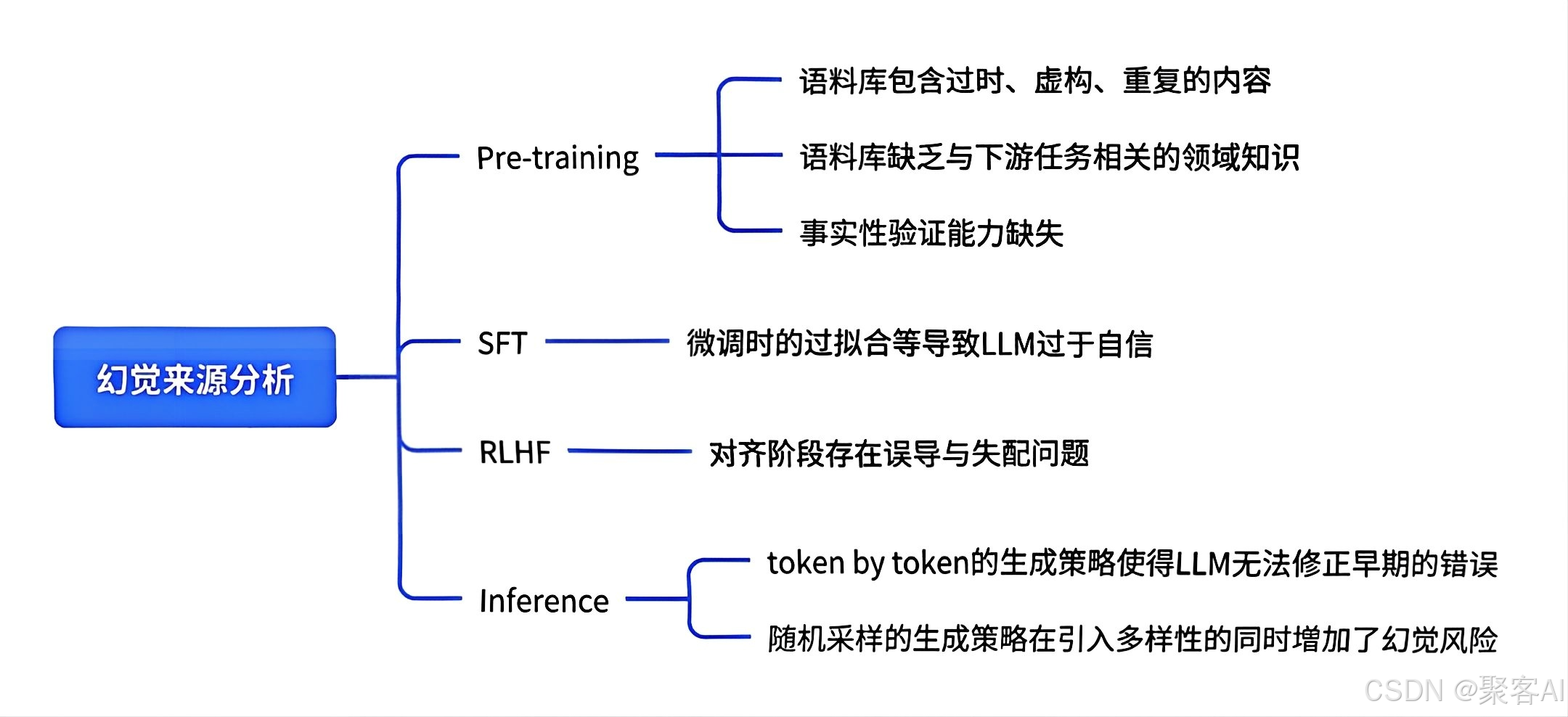 幻觉来源分析

Pre-training

语料库包含过时、虚构、重复的内容

语料库缺乏与下游任务相关的领域知识

事实性验证能力缺失

SFT

微调时的过拟合等导致LLM过于自信

RLHF

对齐阶段存在误导与失配问题

Inference

token by token的生成策略使得LLM无法修正早期的错误

随机采样的生成策略在引入多样性的同时增加了幻觉风险

CSDN @聚客AI